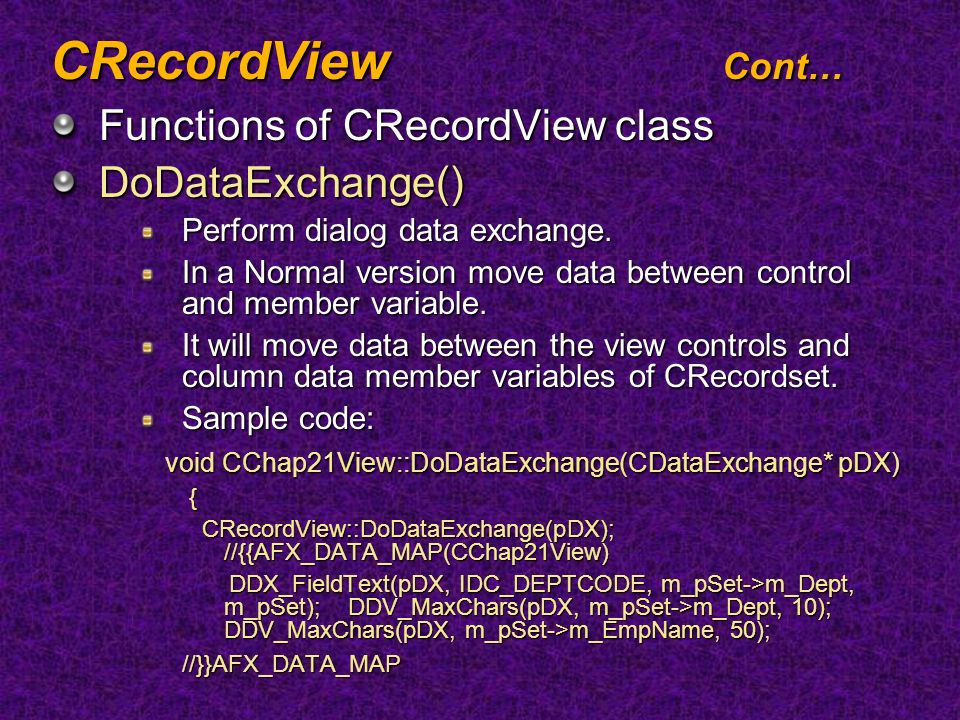 CRecordView Cont…

Functions of CRecordView class

DoDataExchange()

Perform dialog data exchange.

In a Normal version move data between control and member variable.

It will move data between the view controls and column data member variables of CRecordset.

Sample code:

void CChap21View::DoDataExchange(CDataExchange* pDX)
{
CRecordView::DoDataExchange(pDX);
//{{AFX_DATA_MAP(CChap21View)
DDX_FieldText(pDX, IDC_DEPTCODE, m_pSet->m_Dept, m_pSet); DDV_MaxChars(pDX, m_pSet->m_Dept, 10); DDV_MaxChars(pDX, m_pSet->m_EmpName, 50);
//}}AFX_DATA_MAP